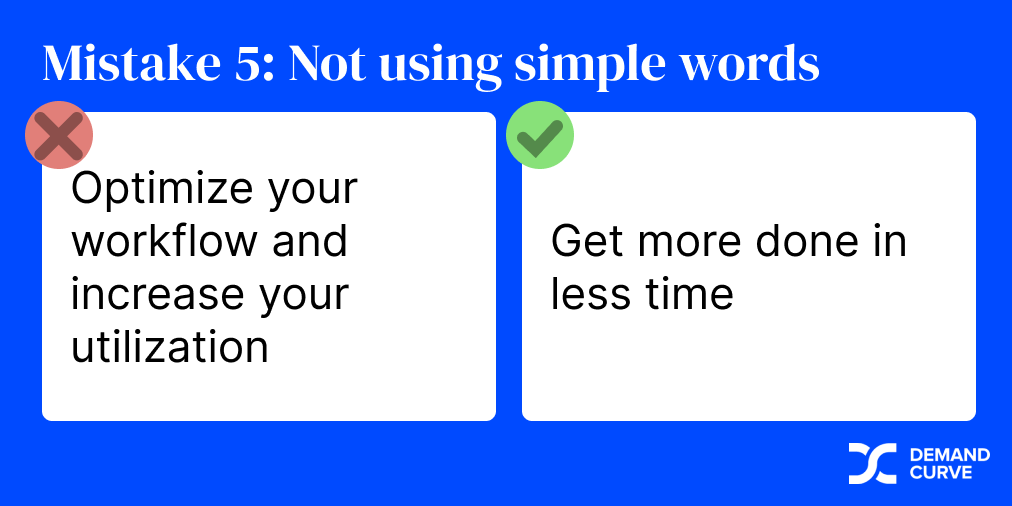 Mistake 5: Not using simple words

Optimize your workflow and increase your utilization

Get more done in less time

DEMAND CURVE